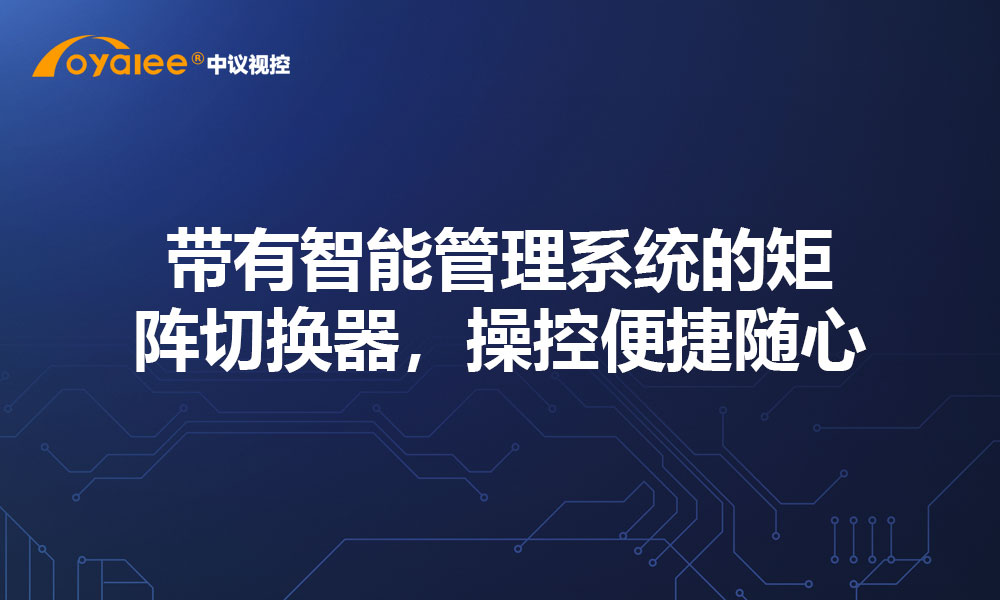 oyalee® 中议视控

带有智能管理系统的矩阵切换器，操控便捷随心